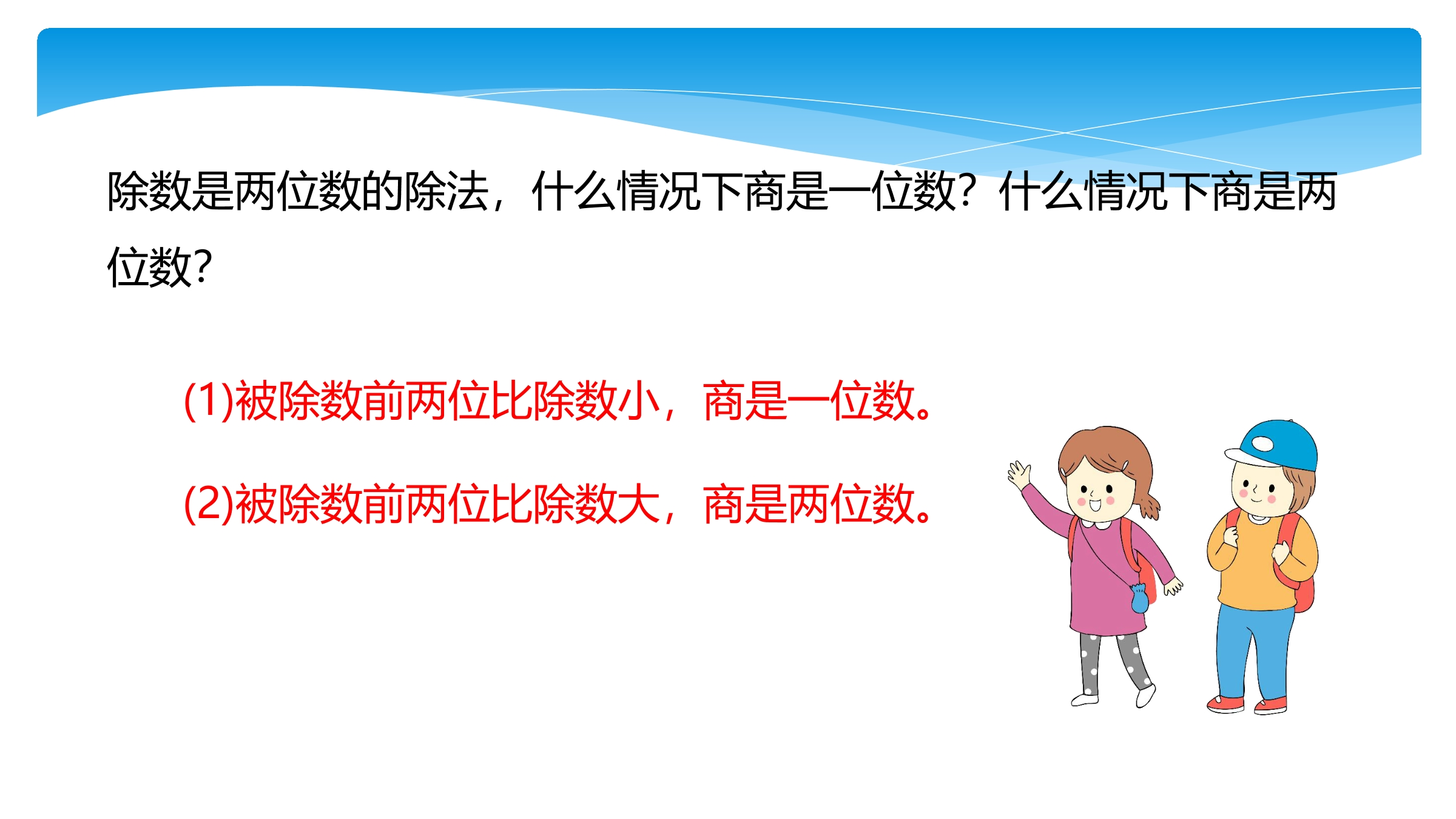 除数是两位数的除法，什么情况下商是一位数？什么情况下商是两位数?

(1)被除数前两位比除数小，商是一位数。

(2)被除数前两位比除数大，商是两位数。